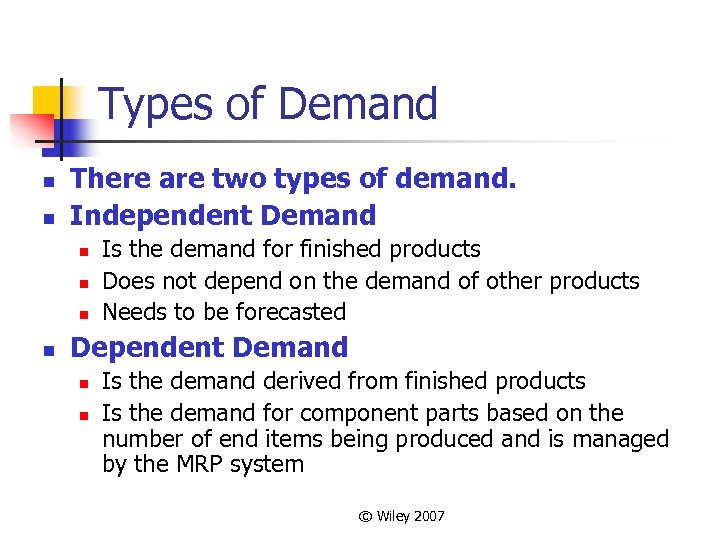 Types of Demand

- There are two types of demand.
- Independent Demand
  - Is the demand for finished products
  - Does not depend on the demand of other products
  - Needs to be forecasted
- Dependent Demand
  - Is the demand derived from finished products
  - Is the demand for component parts based on the number of end items being produced and is managed by the MRP system

© Wiley 2007